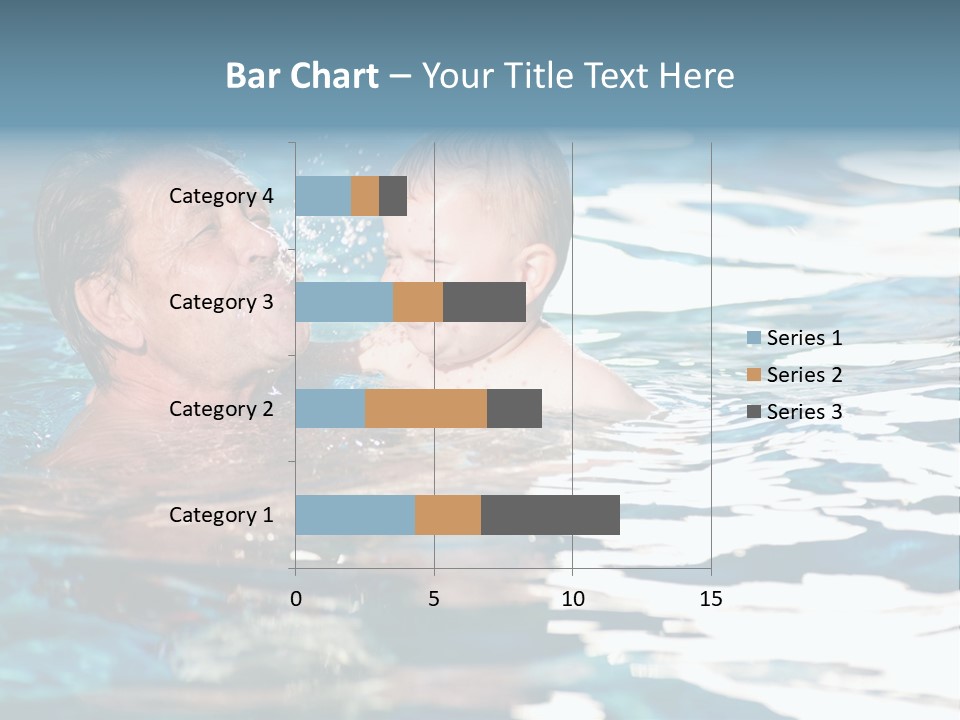 Bar Chart – Your Title Text Here

Category 4
Category 3
Category 2
Category 1

0
5
10
15

Series 1
Series 2
Series 3